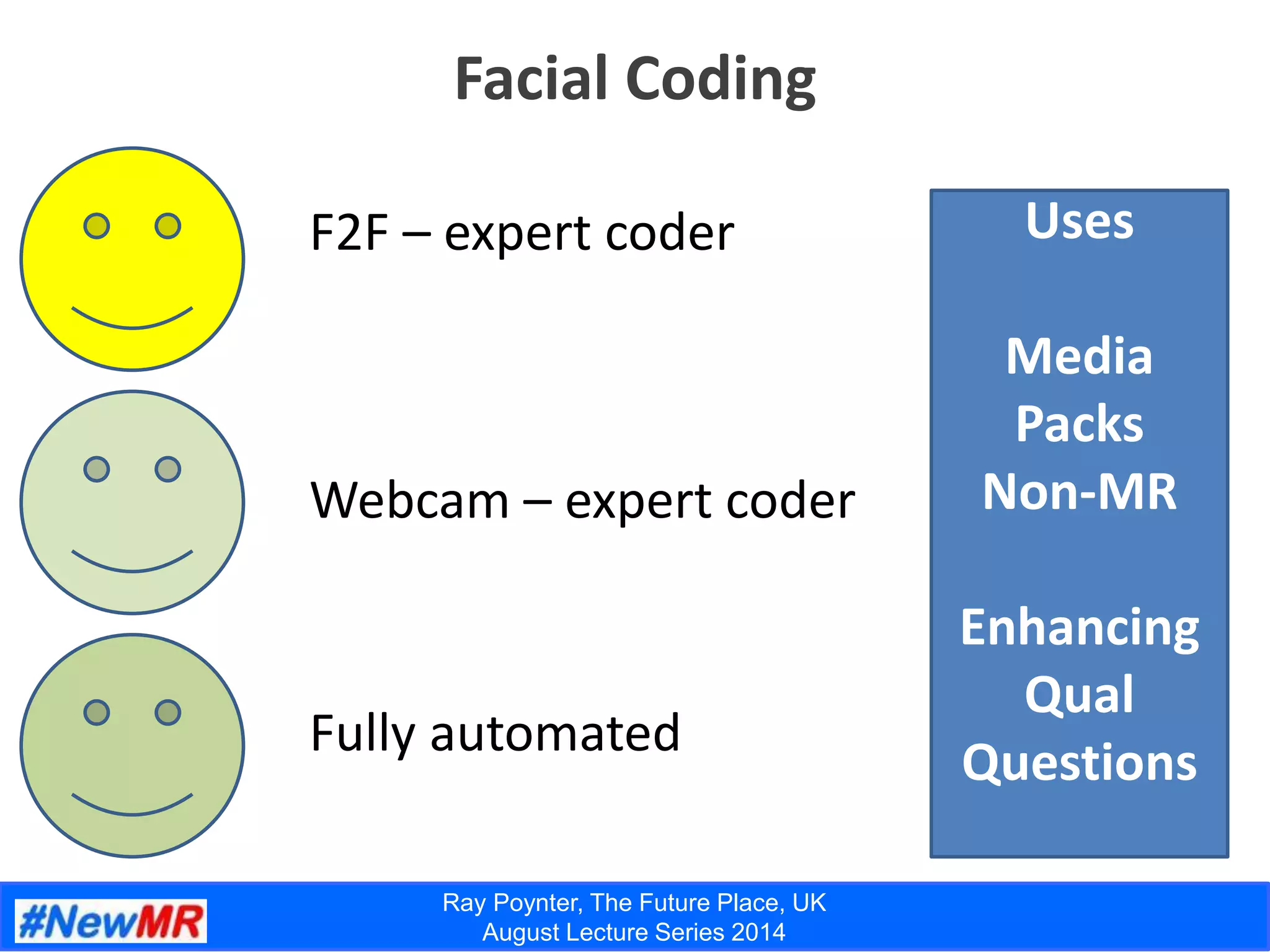 Facial Coding

F2F – expert coder

Webcam – expert coder

Fully automated

Uses

Media
Packs
Non-MR

Enhancing
Qual
Questions

#NewMR

Ray Poynter, The Future Place, UK
August Lecture Series 2014